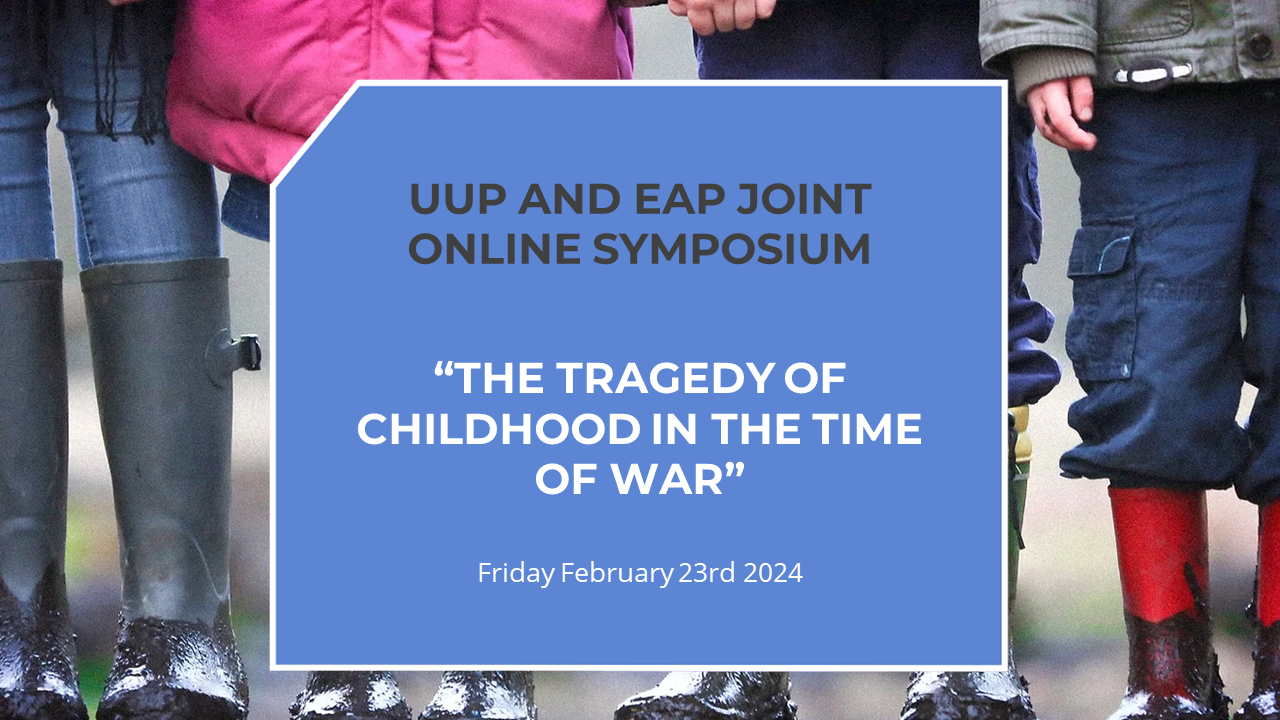 UUP AND EAP JOINT ONLINE SYMPOSIUM

“THE TRAGEDY OF CHILDHOOD IN THE TIME OF WAR”

Friday February 23rd 2024